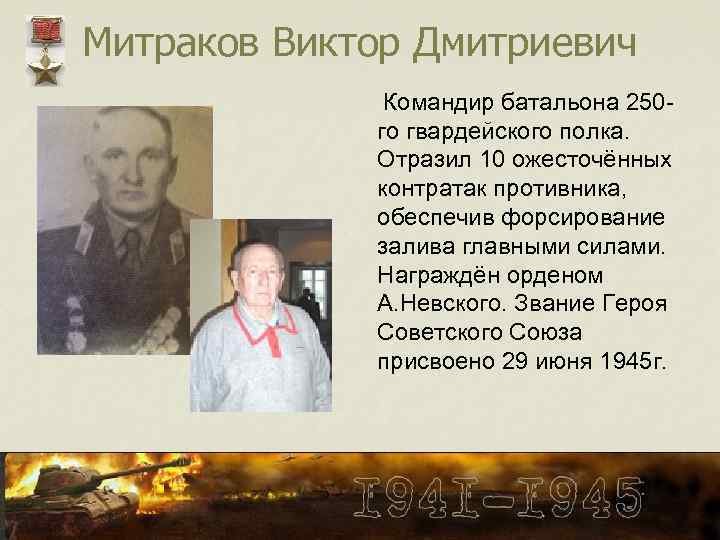 Митраков Виктор Дмитриевич

Командир батальона 250-го гвардейского полка. Отразил 10 ожесточённых контратак противника, обеспечив форсирование залива главными силами. Награждён орденом А.Невского. Звание Героя Советского Союза присвоено 29 июня 1945г.

1941-1945